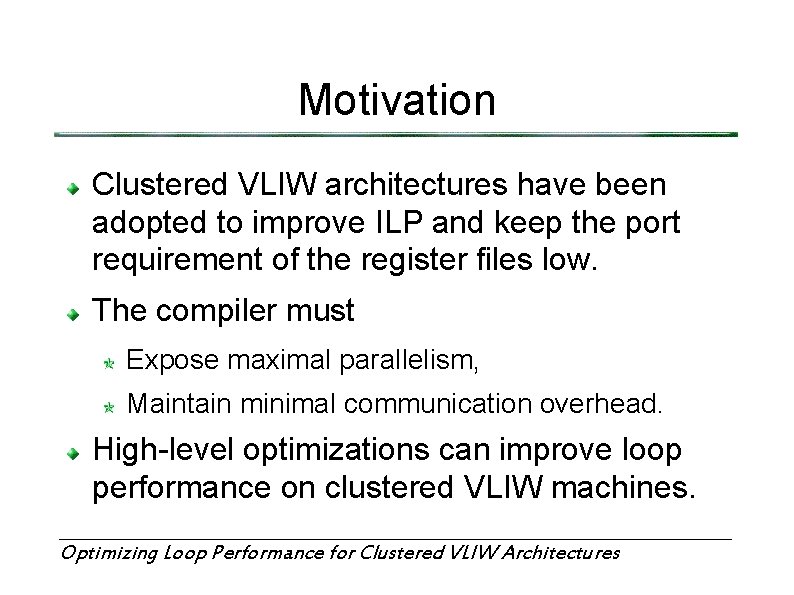 Motivation

Clustered VLIW architectures have been adopted to improve ILP and keep the port requirement of the register files low.

The compiler must

Expose maximal parallelism,

Maintain minimal communication overhead.

High-level optimizations can improve loop performance on clustered VLIW machines.

Optimizing Loop Performance for Clustered VLIW Architectures